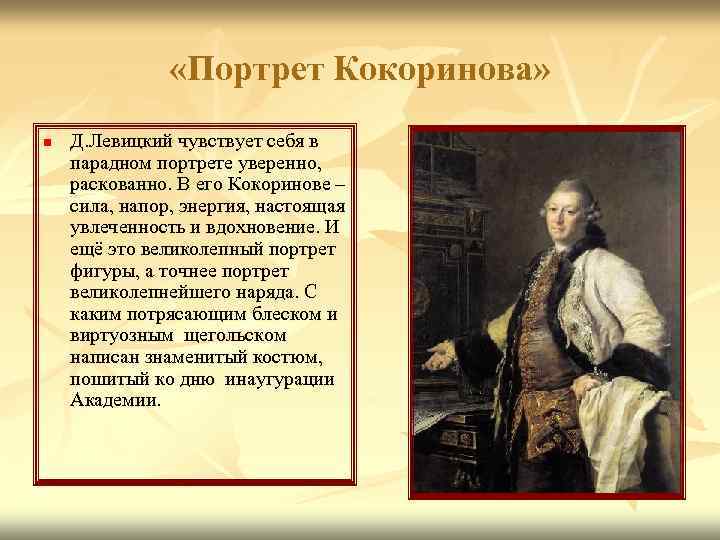 «Портрет Кокоринова»

Д.Левицкий чувствует себя в парадном портрете уверенно, раскованно. В его Кокоринове – сила, напор, энергия, настоящая увлеченность и вдохновение. И ещё это великолепный портрет фигуры, а точнее портрет великолепнейшего наряда. С каким потрясающим блеском и виртуозным щегольском написан знаменитый костюм, пошитый ко дню инаугурации Академии.